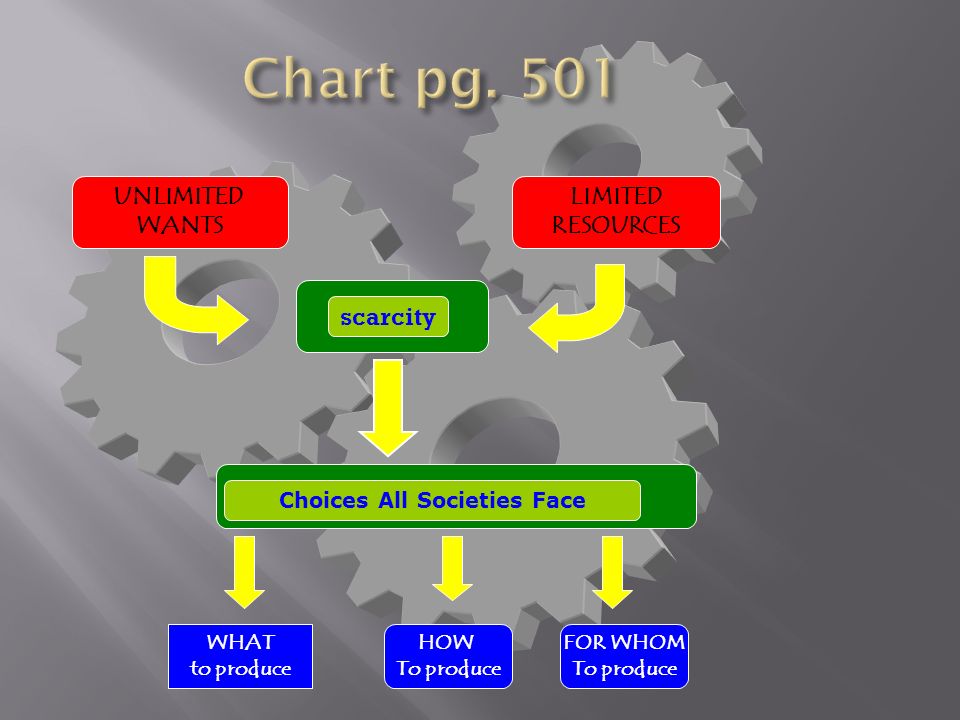 Chart pg. 501

UNLIMITED WANTS

LIMITED RESOURCES

scarcity

Choices All Societies Face

WHAT to produce

HOW To produce

FOR WHOM To produce